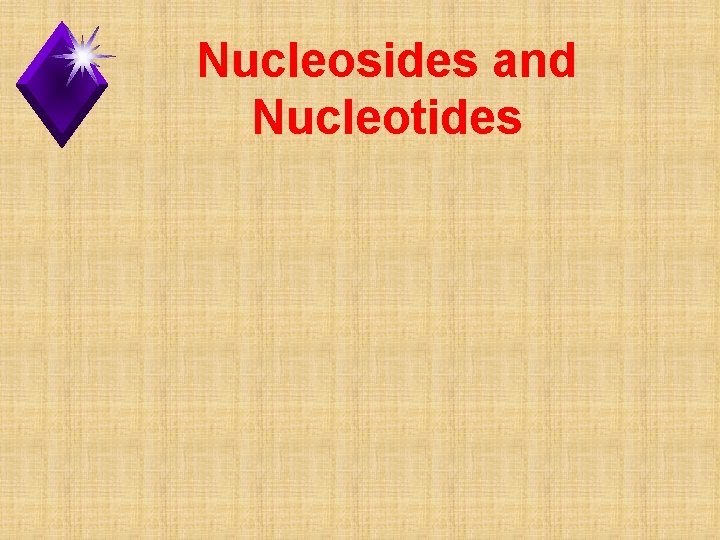 Nucleosides and Nucleotides